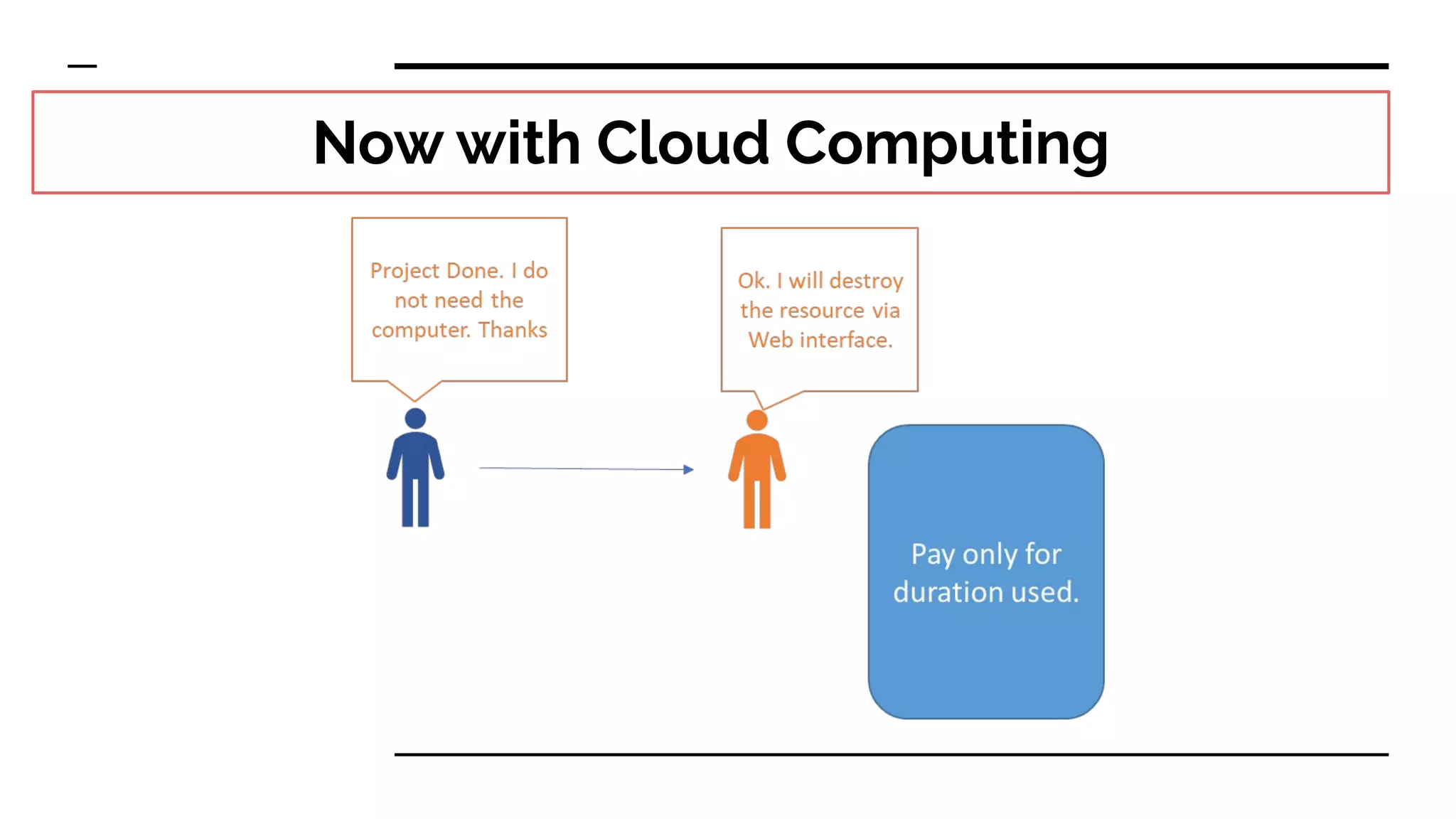 Now with Cloud Computing

Project Done. I do not need the computer. Thanks

Ok. I will destroy the resource via Web interface.

Pay only for duration used.